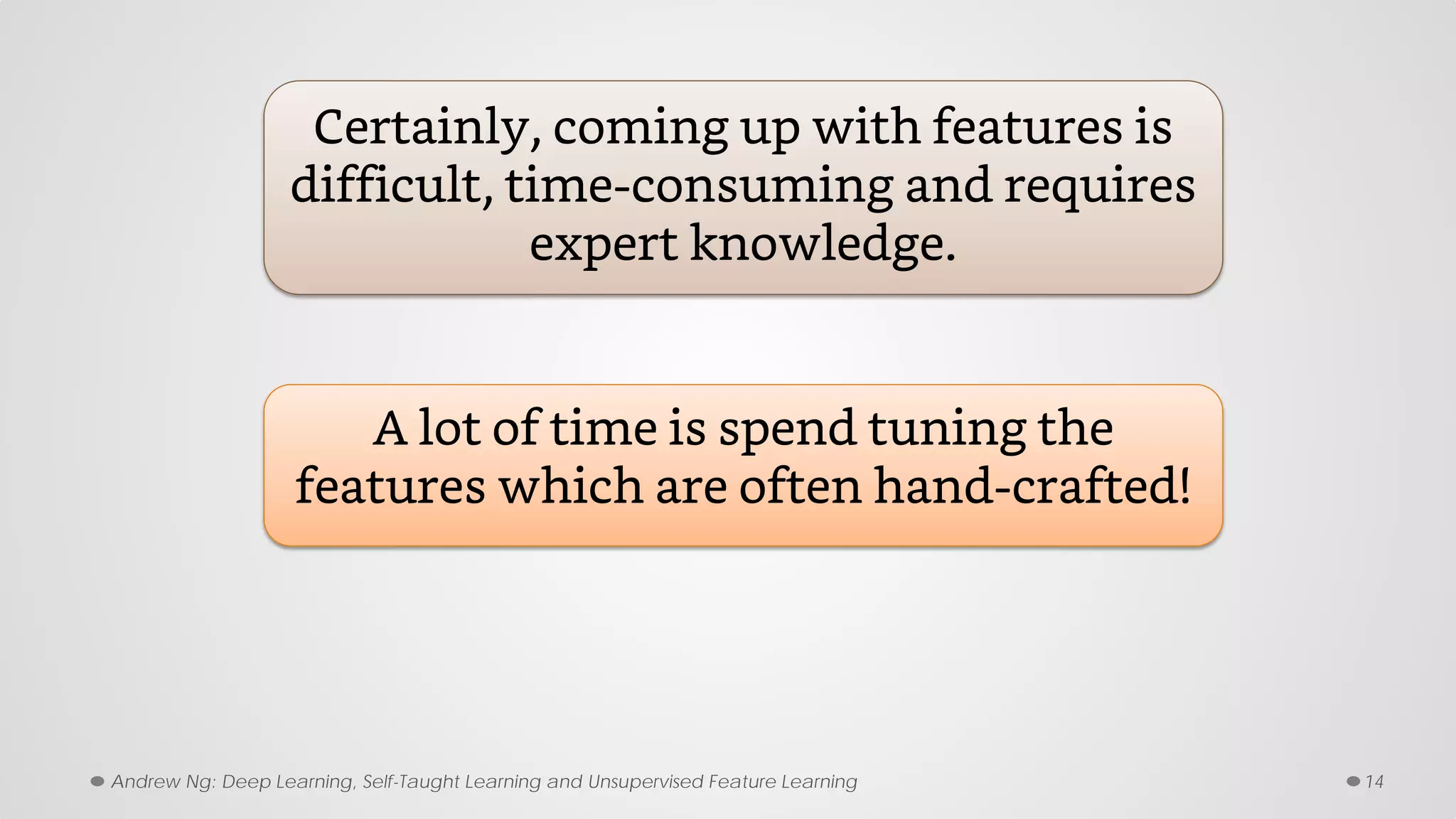 Certainly, coming up with features is difficult, time-consuming and requires expert knowledge.

A lot of time is spend tuning the features which are often hand-crafted!

Andrew Ng: Deep Learning, Self-Taught Learning and Unsupervised Feature Learning

14